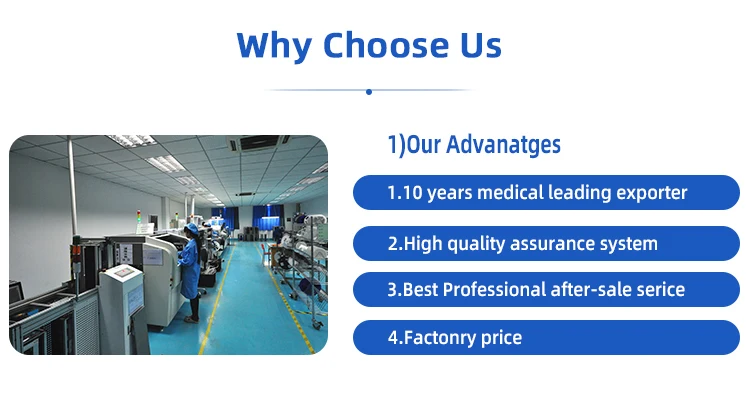 Why Choose Us

1)Our Advanatges

1.10 years medical leading exporter

2.High quality assurance system

3.Best Professional after-sale serice

4.Factonry price